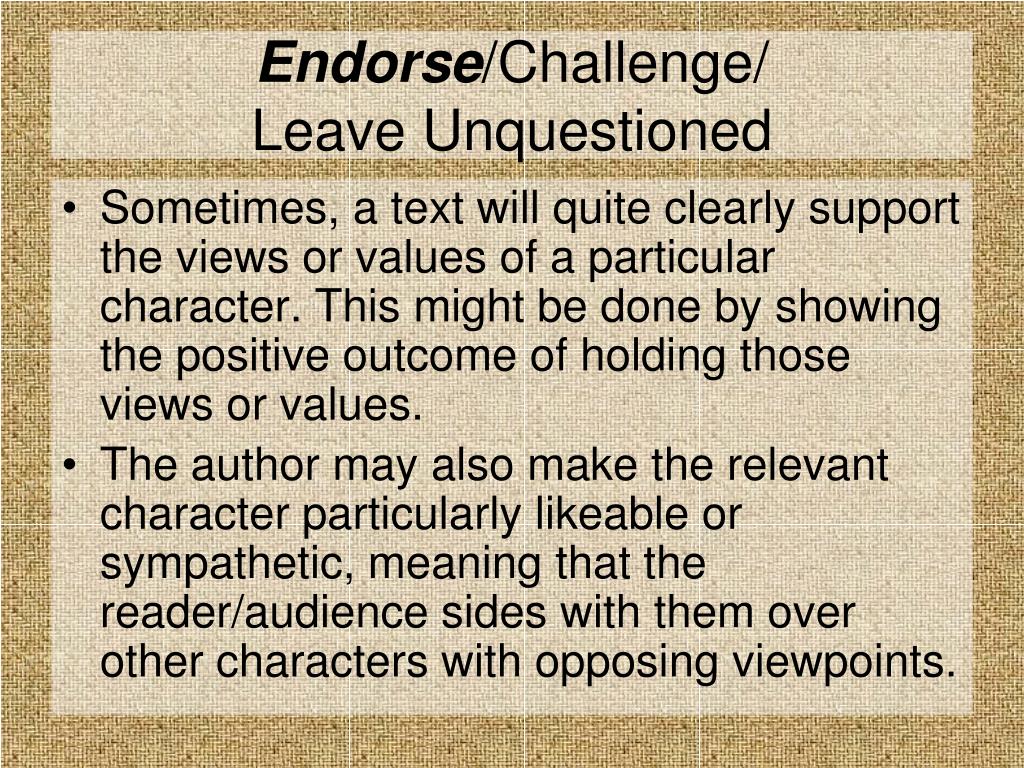 Endorse/Challenge/
Leave Unquestioned

• Sometimes, a text will quite clearly support the views or values of a particular character. This might be done by showing the positive outcome of holding those views or values.
• The author may also make the relevant character particularly likeable or sympathetic, meaning that the reader/audience sides with them over other characters with opposing viewpoints.